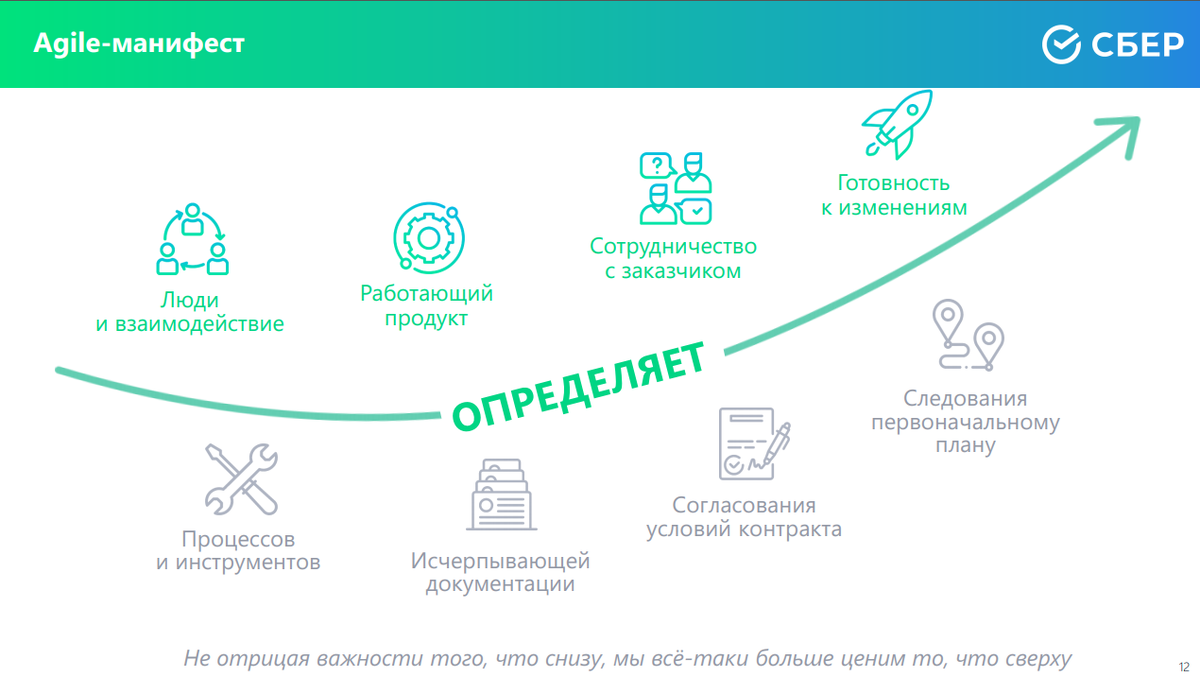 Agile-манифест

СБЕР

Люди и взаимодействие

Работающий продукт

Сотрудничество с заказчиком

Готовность к изменениям

ОПРЕДЕЛЯЕТ

Процессов и инструментов

Исчерпывающей документации

Согласования условий контракта

Следования первоначальному плану

Не отрицая важности того, что снизу, мы всё-таки больше ценим то, что сверху

12